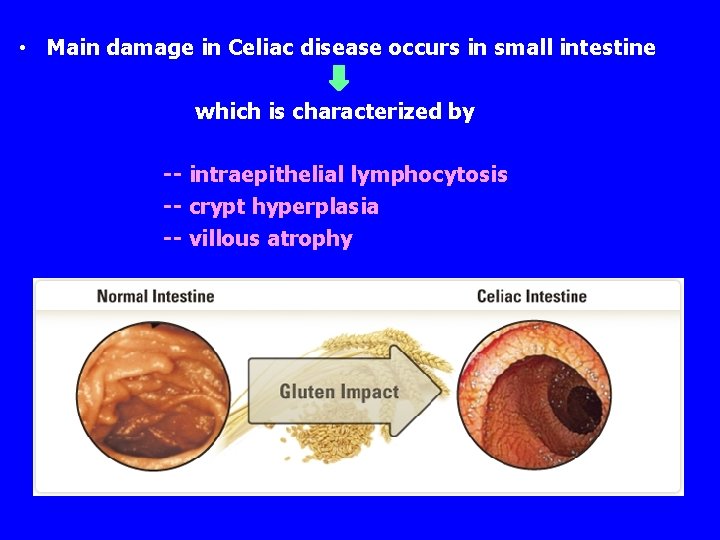 • Main damage in Celiac disease occurs in small intestine

which is characterized by

-- intraepithelial lymphocytosis
-- crypt hyperplasia
-- villous atrophy

Normal Intestine

Gluten Impact

Celiac Intestine